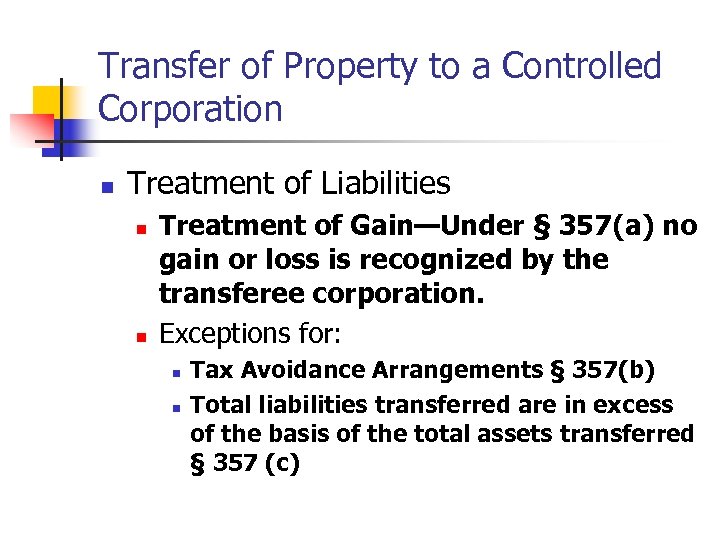 Transfer of Property to a Controlled Corporation

Treatment of Liabilities

Treatment of Gain—Under § 357(a) no gain or loss is recognized by the transferee corporation.

Exceptions for:

Tax Avoidance Arrangements § 357(b)

Total liabilities transferred are in excess of the basis of the total assets transferred § 357 (c)